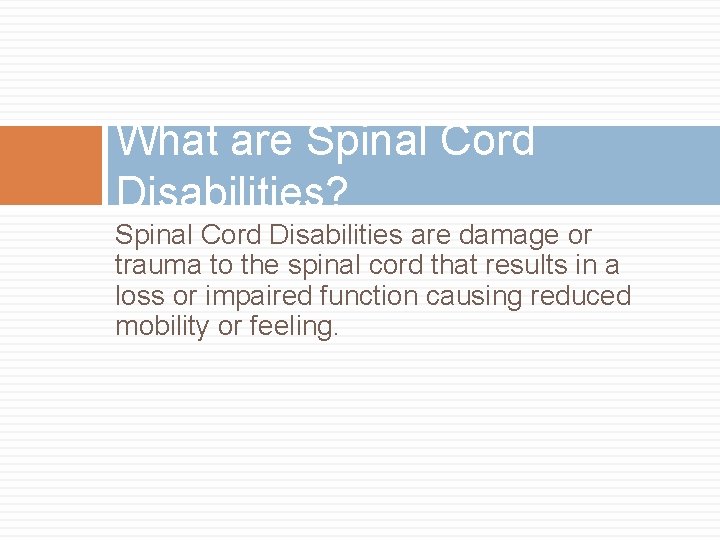 What are Spinal Cord Disabilities?

Spinal Cord Disabilities are damage or trauma to the spinal cord that results in a loss or impaired function causing reduced mobility or feeling.